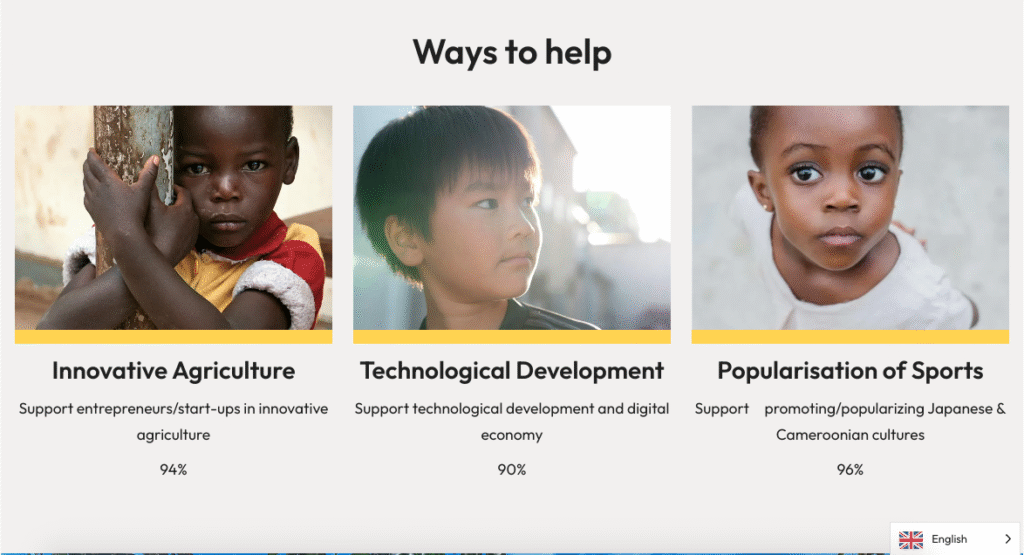 Ways to help

Innovative Agriculture

Support entrepreneurs/start-ups in innovative agriculture

94%

Technological Development

Support technological development and digital economy

90%

Popularisation of Sports

Support promoting/popularizing Japanese & Cameroonian cultures

96%

English